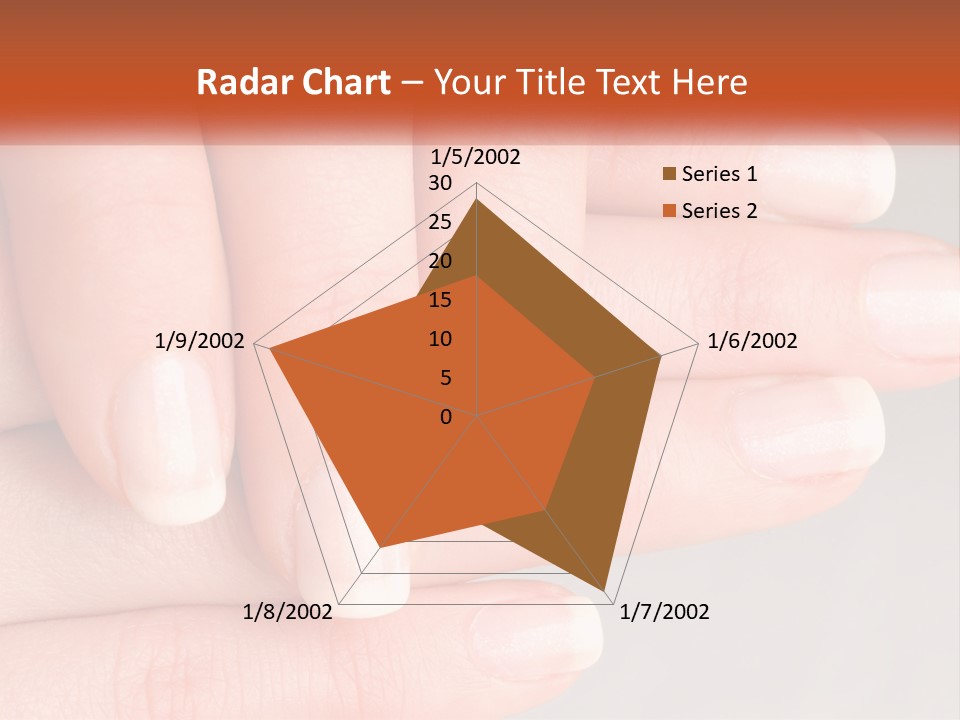 Radar Chart – Your Title Text Here

1/5/2002
30
25
20
15
10
5
0
1/6/2002
1/7/2002
1/8/2002
1/9/2002

Series 1
Series 2